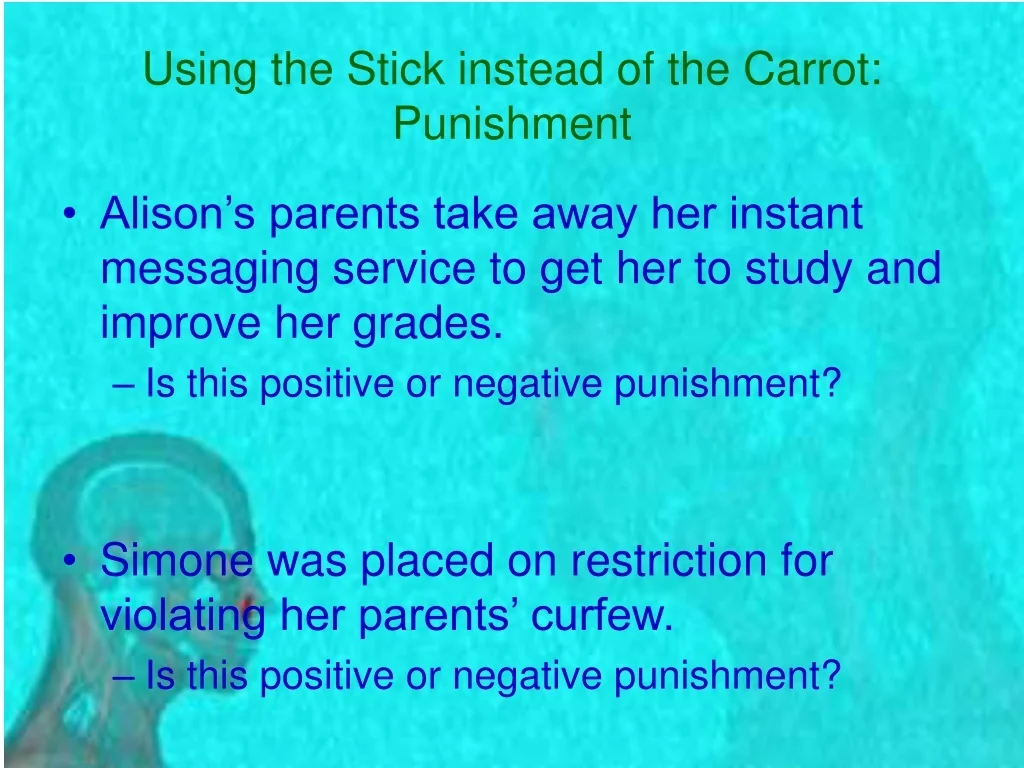 Using the Stick instead of the Carrot: Punishment

• Alison’s parents take away her instant messaging service to get her to study and improve her grades.
– Is this positive or negative punishment?

• Simone was placed on restriction for violating her parents’ curfew.
– Is this positive or negative punishment?